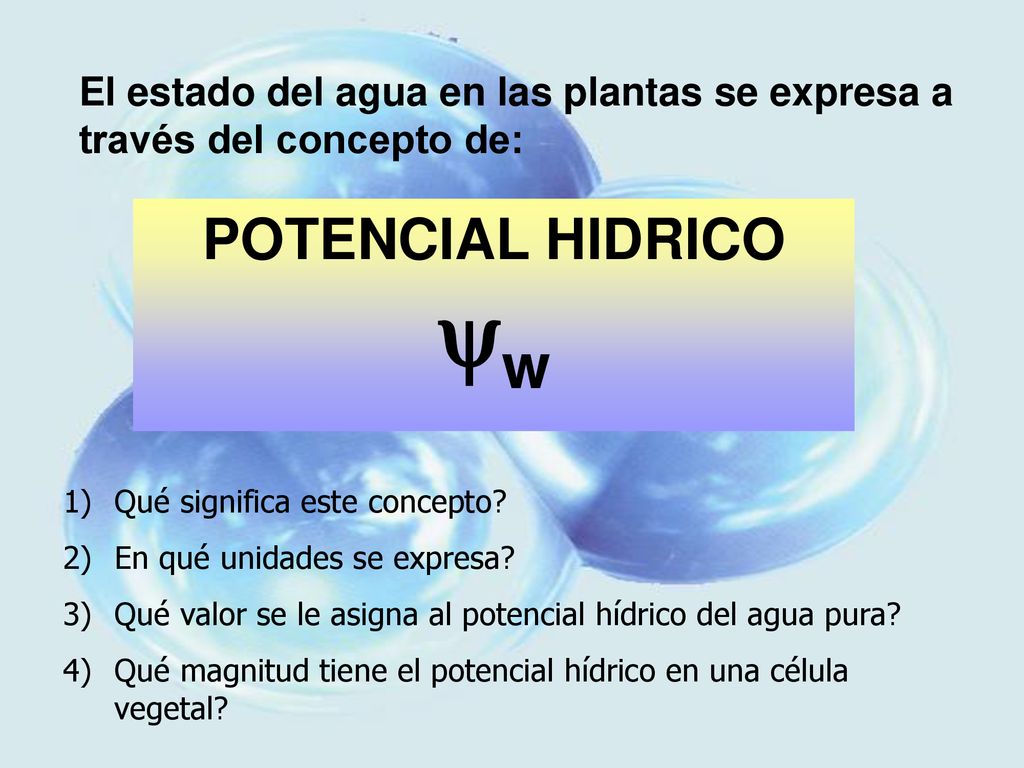 El estado del agua en las plantas se expresa a través del concepto de:

POTENCIAL HIDRICO

$\psi_w$

1) Qué significa este concepto?
2) En qué unidades se expresa?
3) Qué valor se le asigna al potencial hídrico del agua pura?
4) Qué magnitud tiene el potencial hídrico en una célula vegetal?